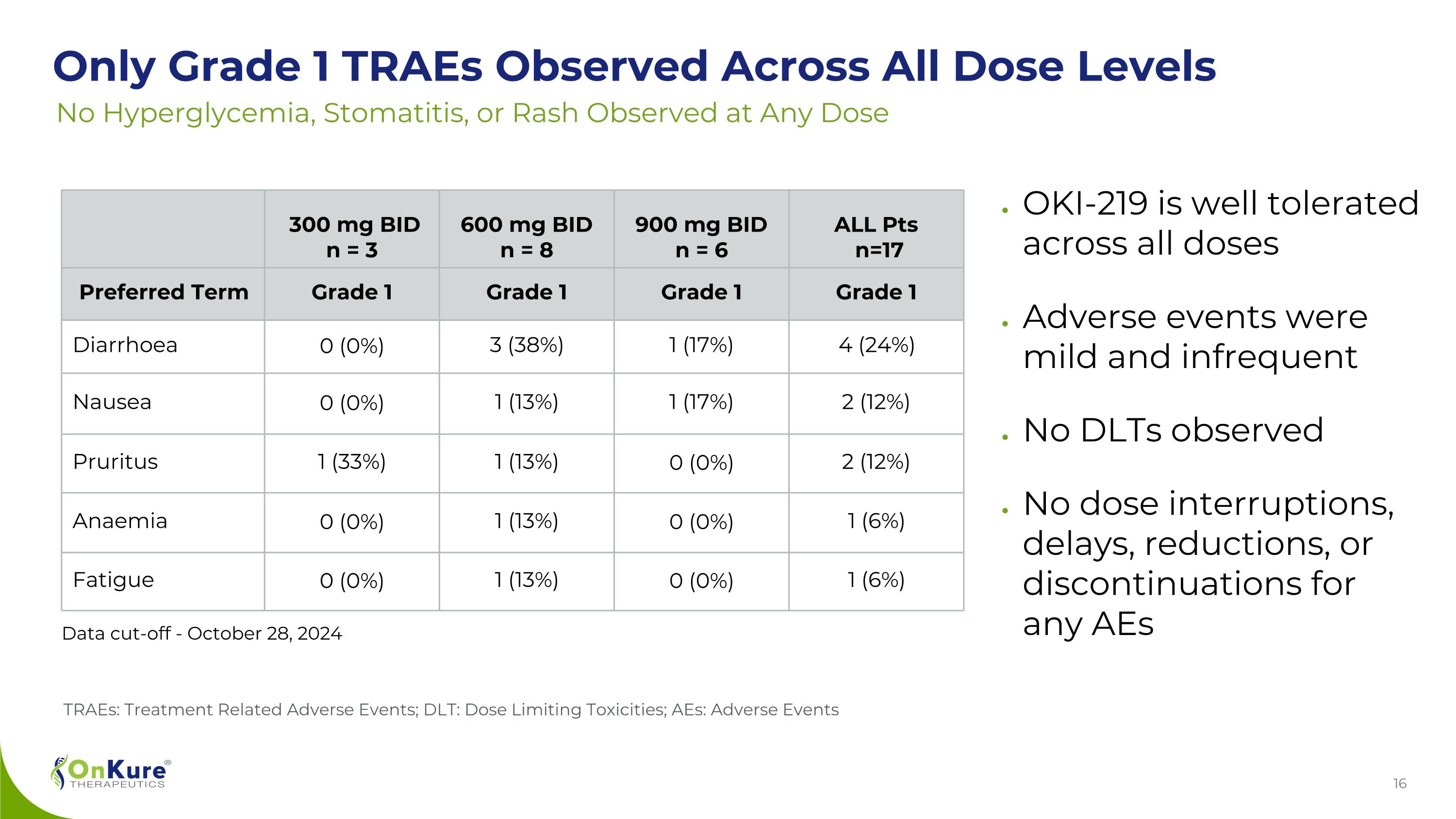 Only Grade 1 TRAEs Observed Across All Dose Levels

No Hyperglycemia, Stomatitis, or Rash Observed at Any Dose

|  | 300 mg BID n = 3 | 600 mg BID n = 8 | 900 mg BID n = 6 | ALL Pts n=17 |
|---|---|---|---|---|
| Preferred Term | Grade 1 | Grade 1 | Grade 1 | Grade 1 |
| Diarrhoea | 0 (0%) | 3 (38%) | 1 (17%) | 4 (24%) |
| Nausea | 0 (0%) | 1 (13%) | 1 (17%) | 2 (12%) |
| Pruritus | 1 (33%) | 1 (13%) | 0 (0%) | 2 (12%) |
| Anaemia | 0 (0%) | 1 (13%) | 0 (0%) | 1 (6%) |
| Fatigue | 0 (0%) | 1 (13%) | 0 (0%) | 1 (6%) |

Data cut-off - October 28, 2024

• OKI-219 is well tolerated across all doses

• Adverse events were mild and infrequent

• No DLTs observed

• No dose interruptions, delays, reductions, or discontinuations for any AEs

TRAEs: Treatment Related Adverse Events; DLT: Dose Limiting Toxicities; AEs: Adverse Events

OnKure® THERAPEUTICS

16